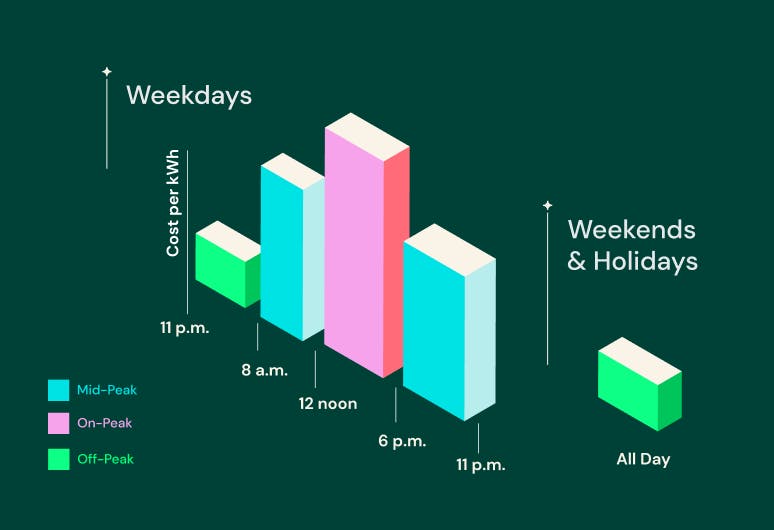 Weekdays

Cost per kWh

11 p.m.

8 a.m.

12 noon

6 p.m.

11 p.m.

Weekends & Holidays

All Day

Mid-Peak

On-Peak

Off-Peak